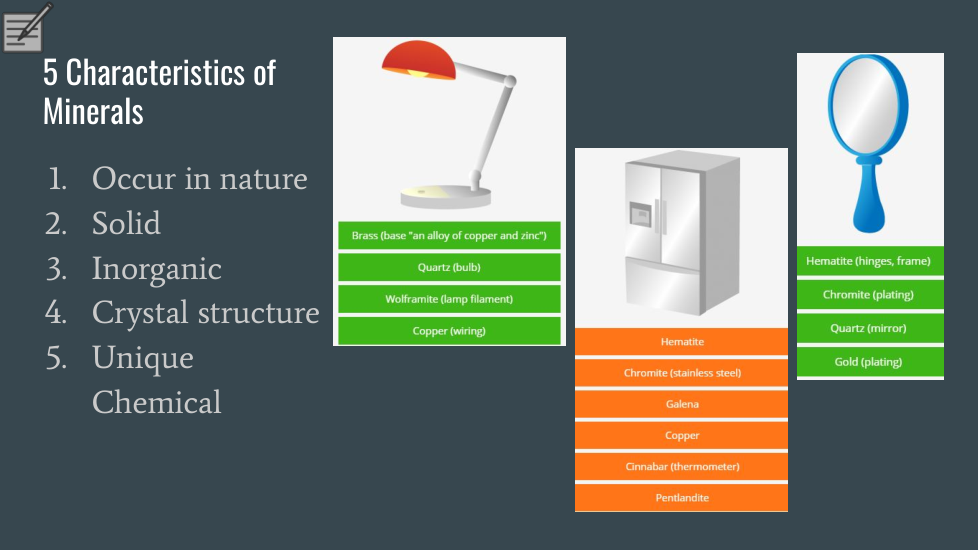 5 Characteristics of Minerals

1. Occur in nature
2. Solid
3. Inorganic
4. Crystal structure
5. Unique Chemical

Brass (base "an alloy of copper and zinc")
Quartz (bulb)
Wolframite (lamp filament)
Copper (wiring)

Hematite
Chromite (stainless steel)
Galena
Copper
Cinnabar (thermometer)
Pentlandite

Hematite (hinges, frame)
Chromite (plating)
Quartz (mirror)
Gold (plating)